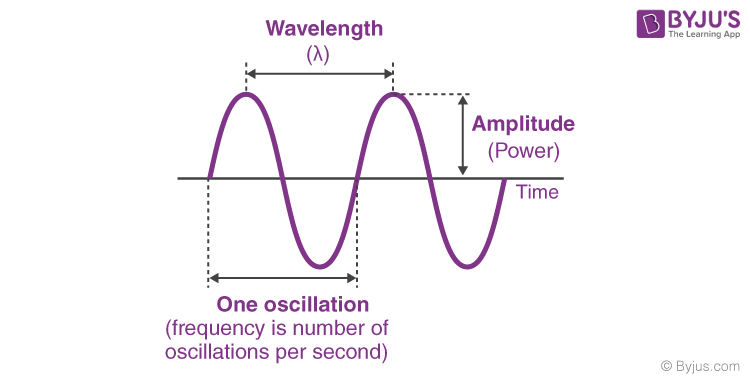 BYJU'S
The Learning App

Wavelength
(λ)

Amplitude
(Power)

Time

One oscillation
(frequency is number of oscillations per second)

© Byjus.com